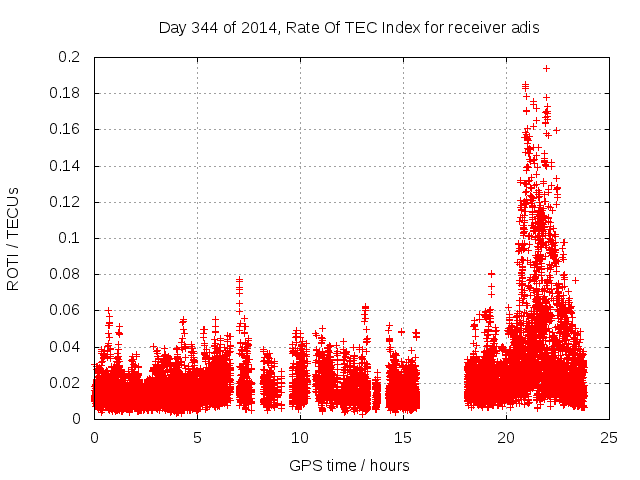 Day 344 of 2014, Rate Of TEC Index for receiver adis

ROTI / TECUs

0.2
0.18
0.16
0.14
0.12
0.1
0.08
0.06
0.04
0.02
0

0
5
10
15
20
25

GPS time / hours